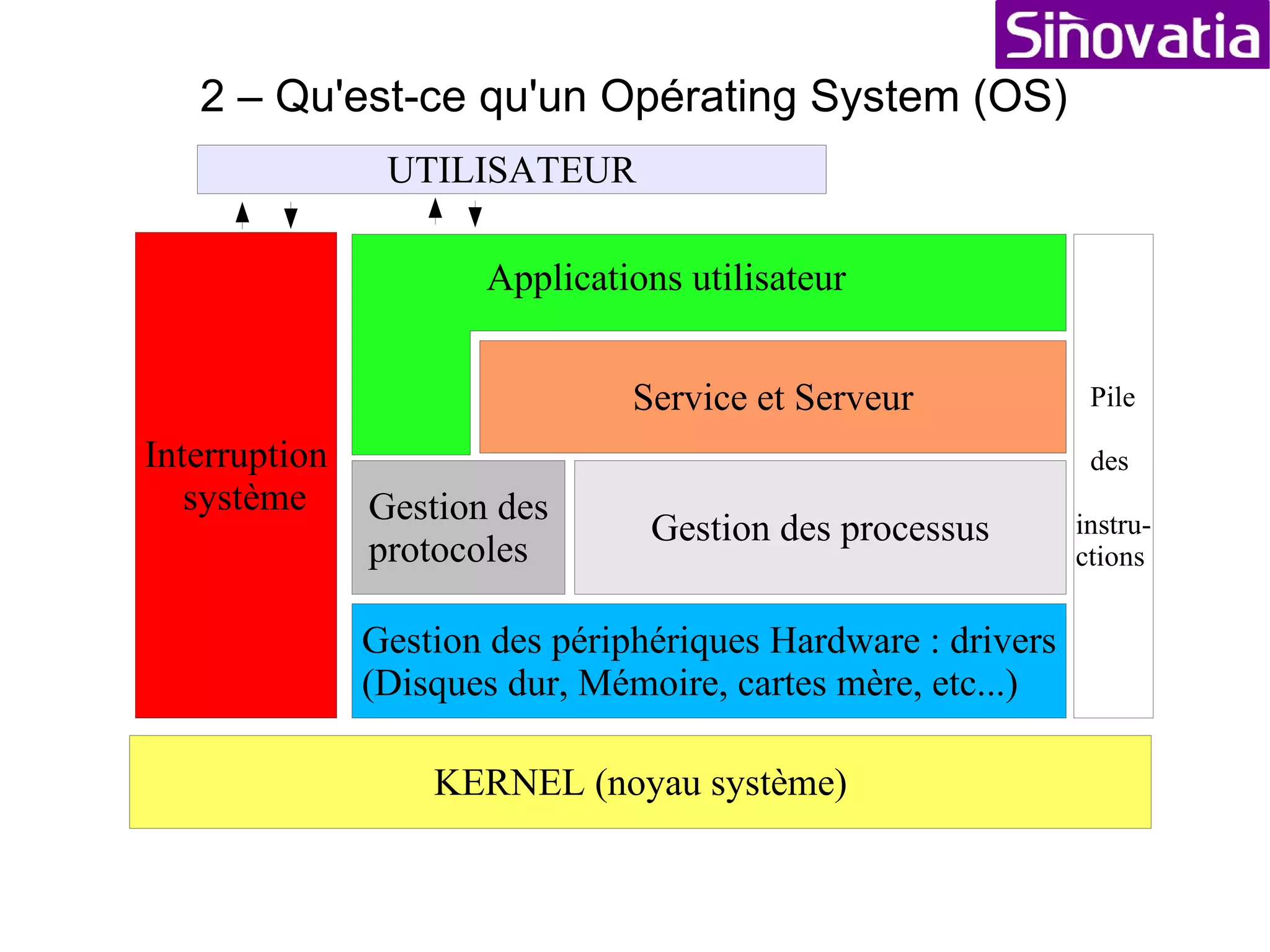 Sinovatia

2 – Qu'est-ce qu'un Opérating System (OS)

UTILISATEUR

Interruption système

Applications utilisateur

Service et Serveur

Gestion des protocoles

Gestion des processus

Gestion des périphériques Hardware : drivers (Disques dur, Mémoire, cartes mère, etc...)

Pile

des

instructions

KERNEL (noyau système)